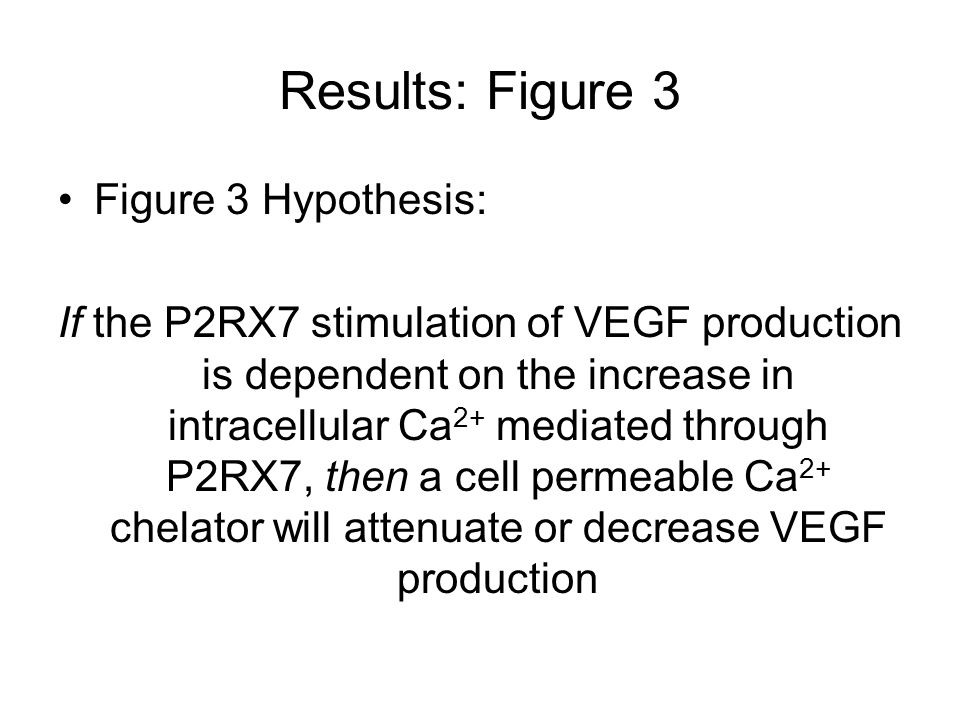 Results: Figure 3

• Figure 3 Hypothesis:

If the P2RX7 stimulation of VEGF production is dependent on the increase in intracellular $Ca^{2+}$ mediated through P2RX7, then a cell permeable $Ca^{2+}$ chelator will attenuate or decrease VEGF production